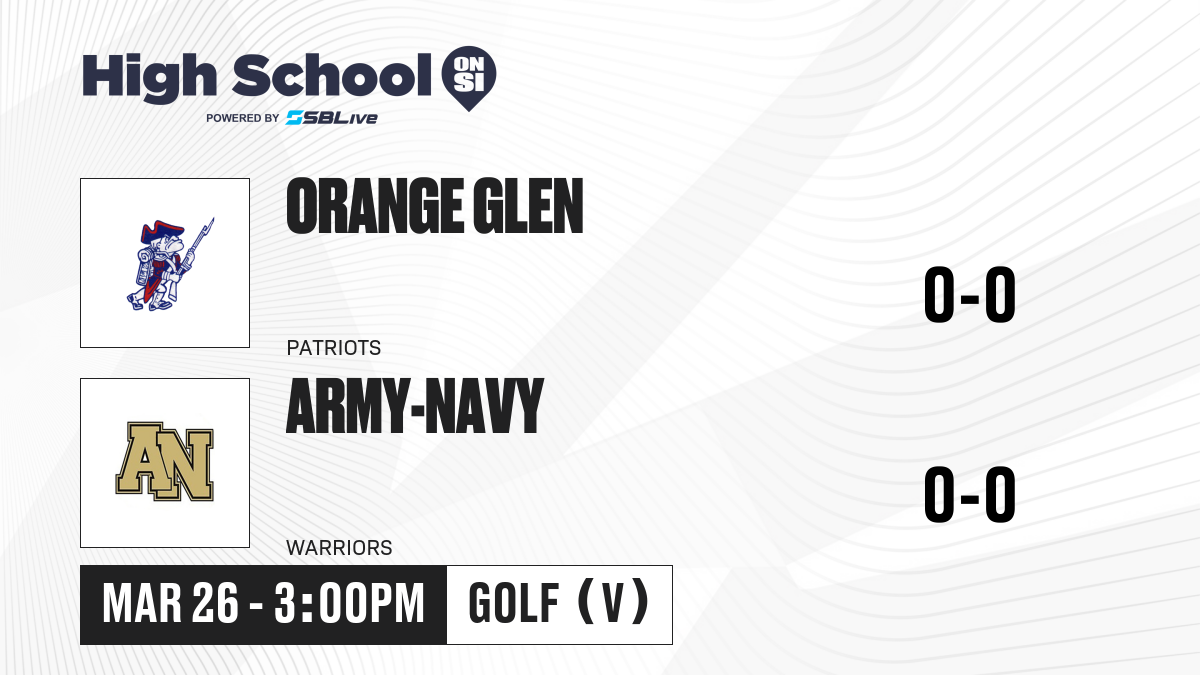 High School ON SI
POWERED BY SBLive

ORANGE GLEN
PATRIOTS
0-0

AN
ARMY-NAVY
WARRIORS
0-0

MAR 26 - 3:00PM
GOLF (V)